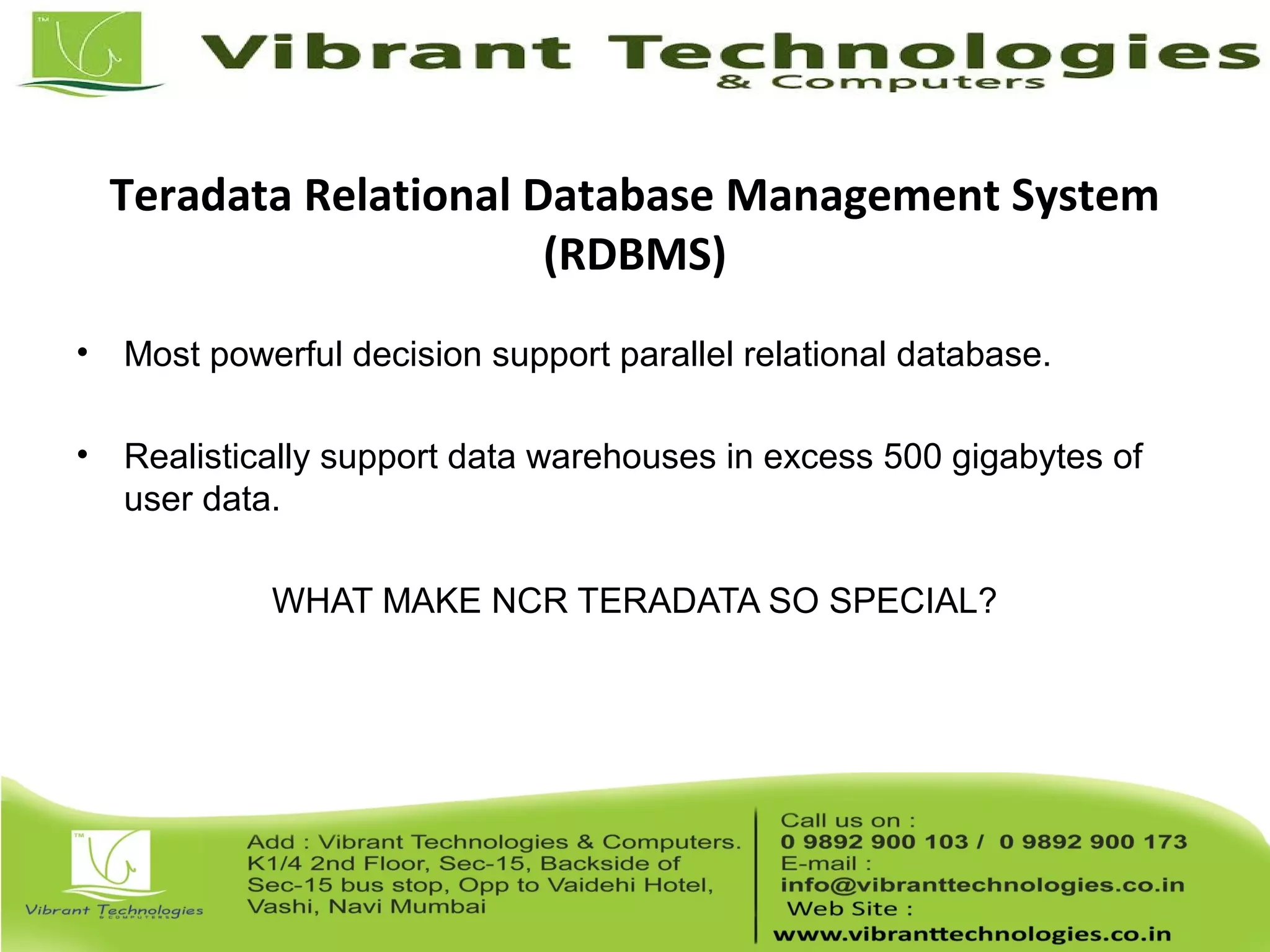 TM

Vibrant Technologies
& Computers

Teradata Relational Database Management System (RDBMS)

• Most powerful decision support parallel relational database.

• Realistically support data warehouses in excess 500 gigabytes of user data.

WHAT MAKE NCR TERADATA SO SPECIAL?

TM

Vibrant Technologies
& COMPUTERS

Add : Vibrant Technologies & Computers. K1/4 2nd Floor, Sec-15, Backside of Sec-15 bus stop, Opp to Vaidehi Hotel, Vashi, Navi Mumbai

Call us on :
0 9892 900 103 / 0 9892 900 173
E-mail :
info@vibranttechnologies.co.in
Web Site :
www.vibranttechnologies.co.in